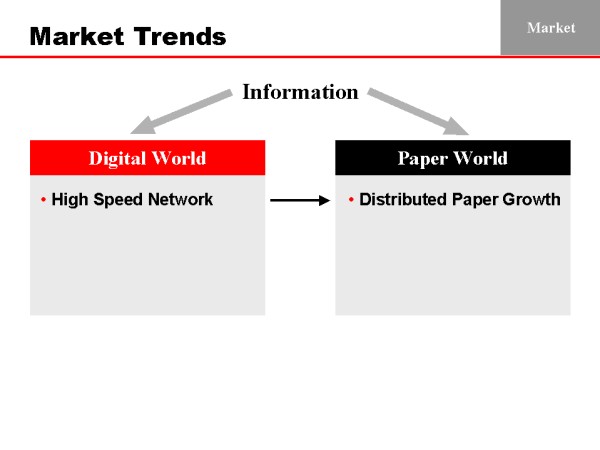 Market Trends

Market

Information

Digital World

• High Speed Network

Paper World

• Distributed Paper Growth